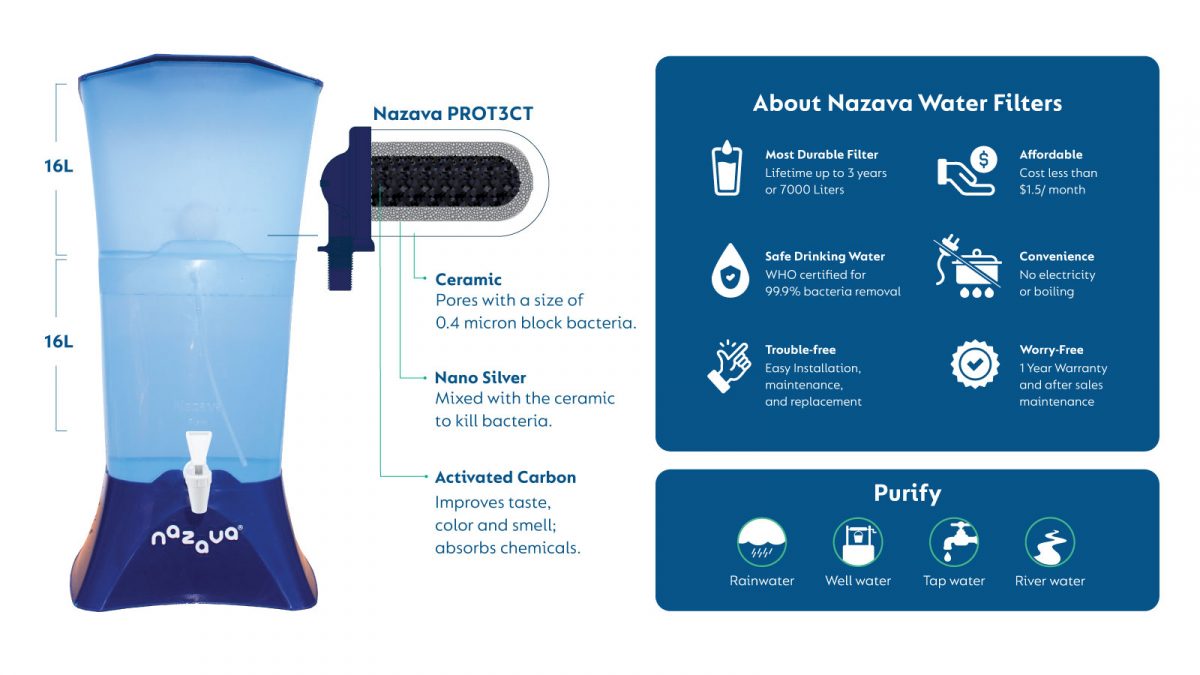 16L

16L

nazava®

Nazava PROT3CT

Ceramic
Pores with a size of 0.4 micron block bacteria.

Nano Silver
Mixed with the ceramic to kill bacteria.

Activated Carbon
Improves taste, color and smell; absorbs chemicals.

About Nazava Water Filters

Most Durable Filter
Lifetime up to 3 years or 7000 Liters

Affordable
Cost less than $1.5/ month

Safe Drinking Water
WHO certified for 99.9% bacteria removal

Convenience
No electricity or boiling

Trouble-free
Easy Installation, maintenance, and replacement

Worry-Free
1 Year Warranty and after sales maintenance

Purify

Rainwater

Well water

Tap water

River water